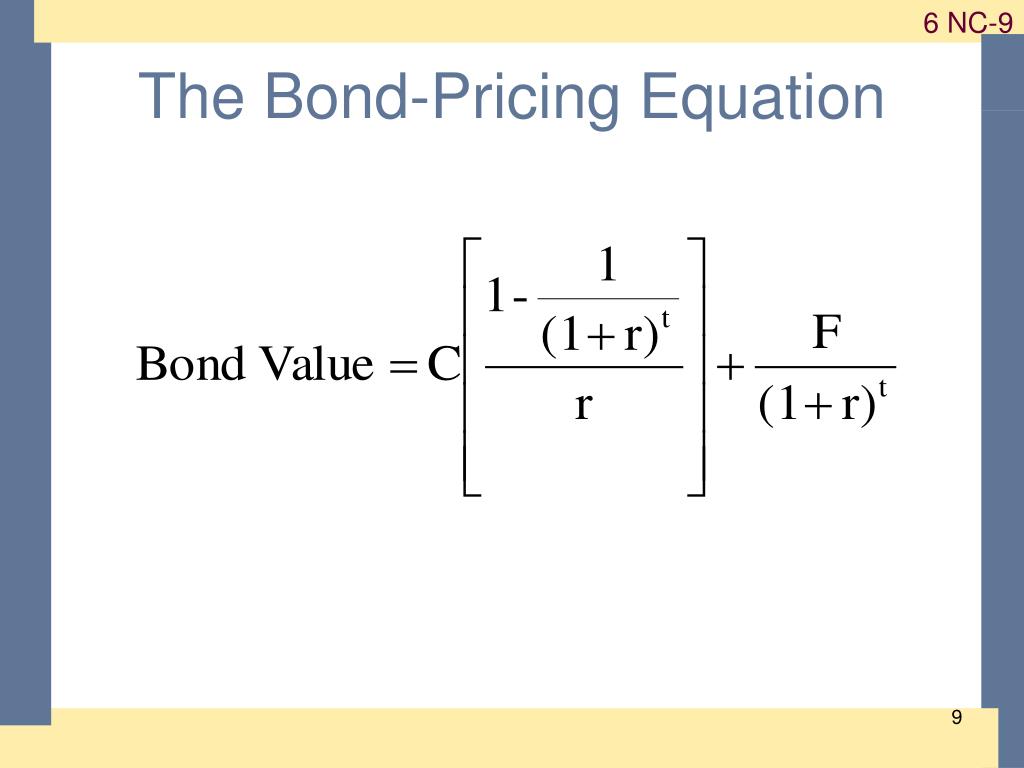 6 NC-9

The Bond-Pricing Equation

$\text{Bond Value} = C\left[\frac{1 - \frac{1}{(1+r)^t}}{r}\right] + \frac{F}{(1+r)^t}$

9